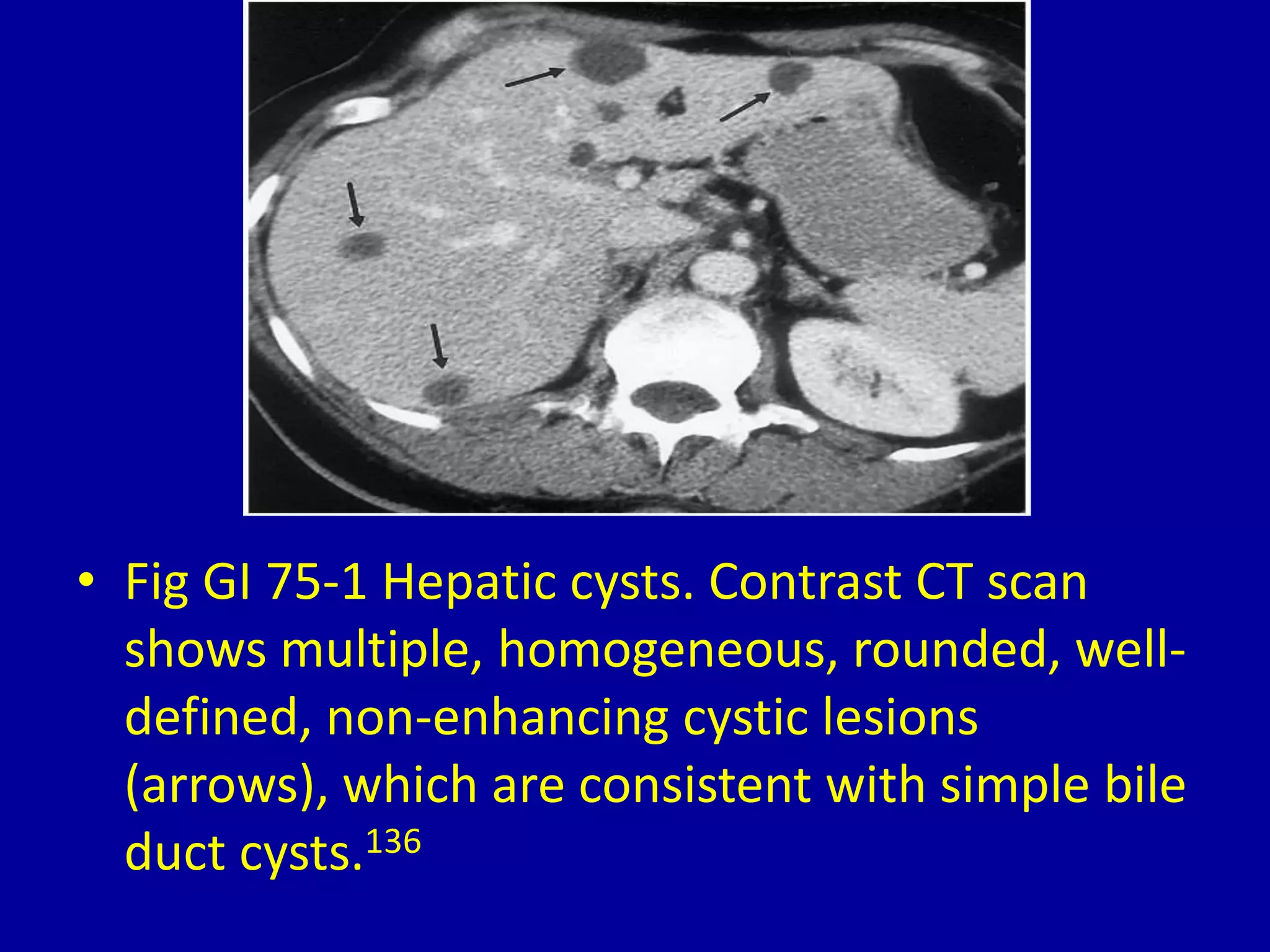 • Fig GI 75-1 Hepatic cysts. Contrast CT scan shows multiple, homogeneous, rounded, well-defined, non-enhancing cystic lesions (arrows), which are consistent with simple bile duct cysts.$^{136}$